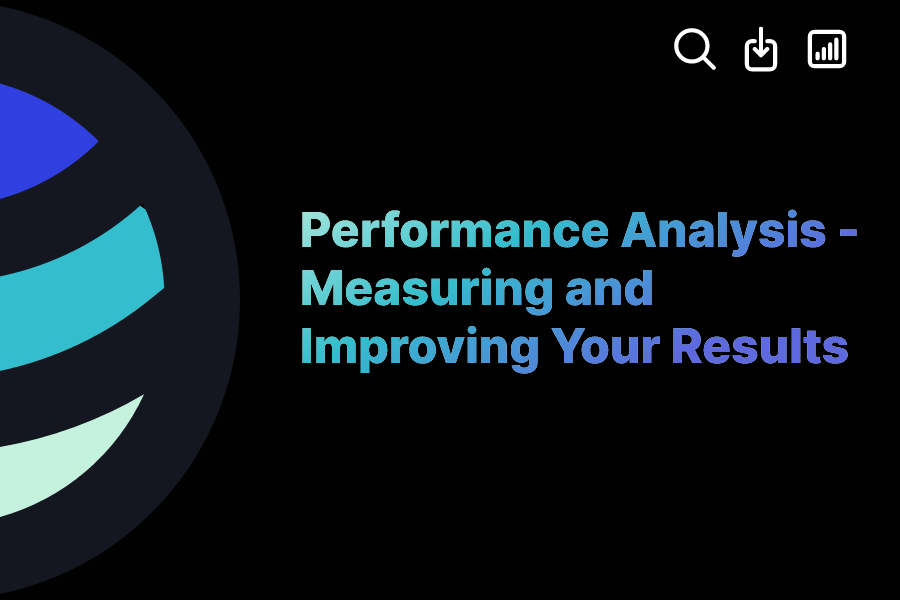 Performance Analysis - Measuring and Improving Your Results